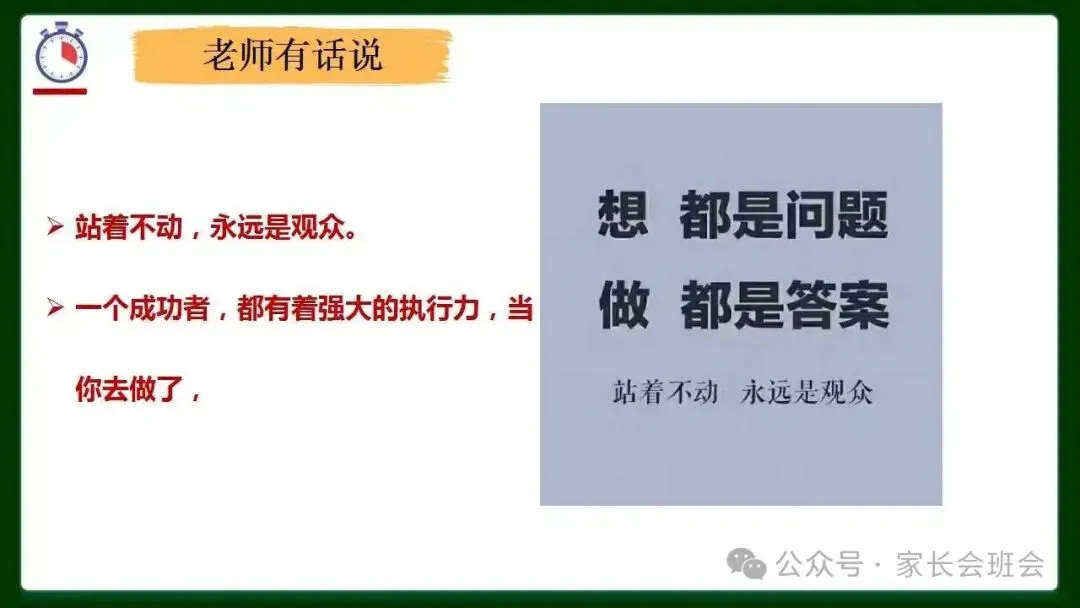 老师有话说

➢ 站着不动，永远是观众。

➢ 一个成功者，都有着强大的执行力，当你去做了，

想 都是问题
做 都是答案
站着不动 永远是观众

公众号 · 家长会班会